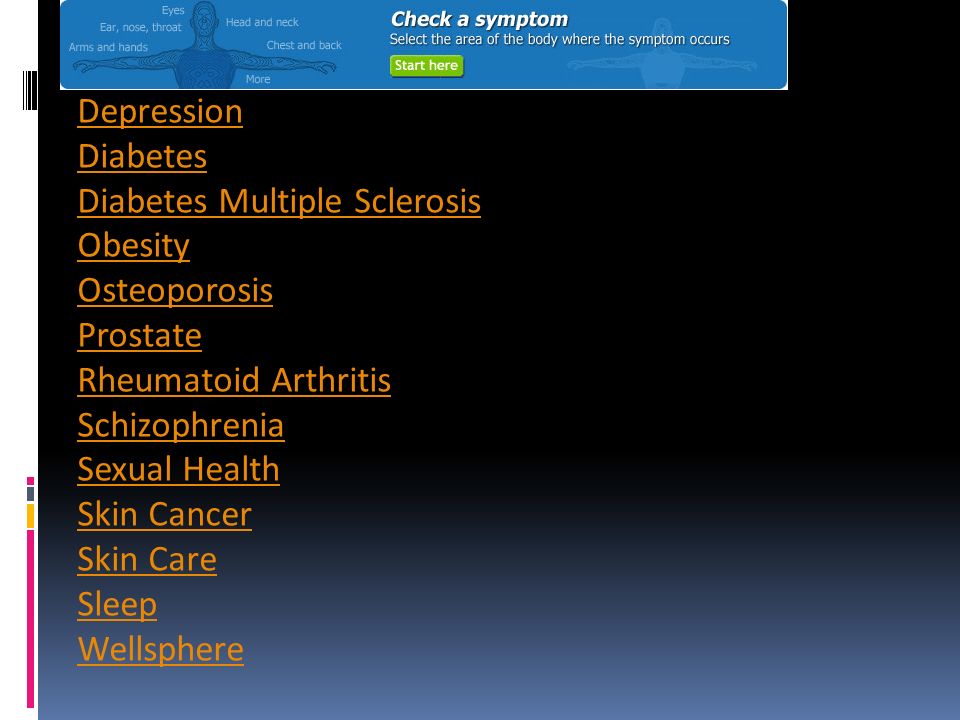 Eyes
Ear, nose, throat
Head and neck
Arms and hands
Chest and back
More

Check a symptom
Select the area of the body where the symptom occurs
Start here

Depression
Diabetes
Diabetes Multiple Sclerosis
Obesity
Osteoporosis
Prostate
Rheumatoid Arthritis
Schizophrenia
Sexual Health
Skin Cancer
Skin Care
Sleep
Wellsphere